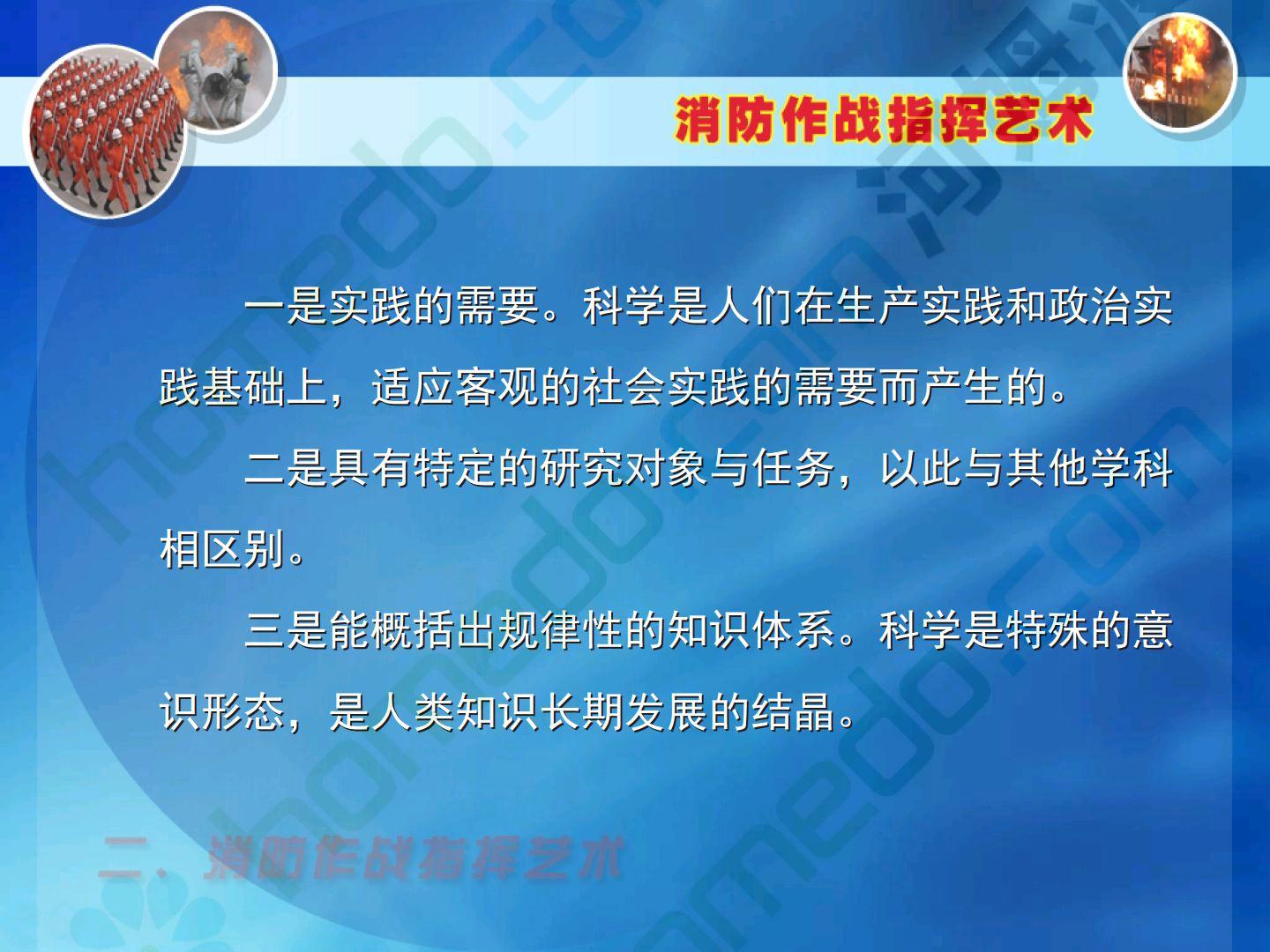 消防作战指挥艺术

一是实践的需要。科学是人们在生产实践和政治实践基础上，适应客观的社会实践的需要而产生的。

二是具有特定的研究对象与任务，以此与其他学科相区别。

三是能概括出规律性的知识体系。科学是特殊的意识形态，是人类知识长期发展的结晶。

二、消防作战指挥艺术